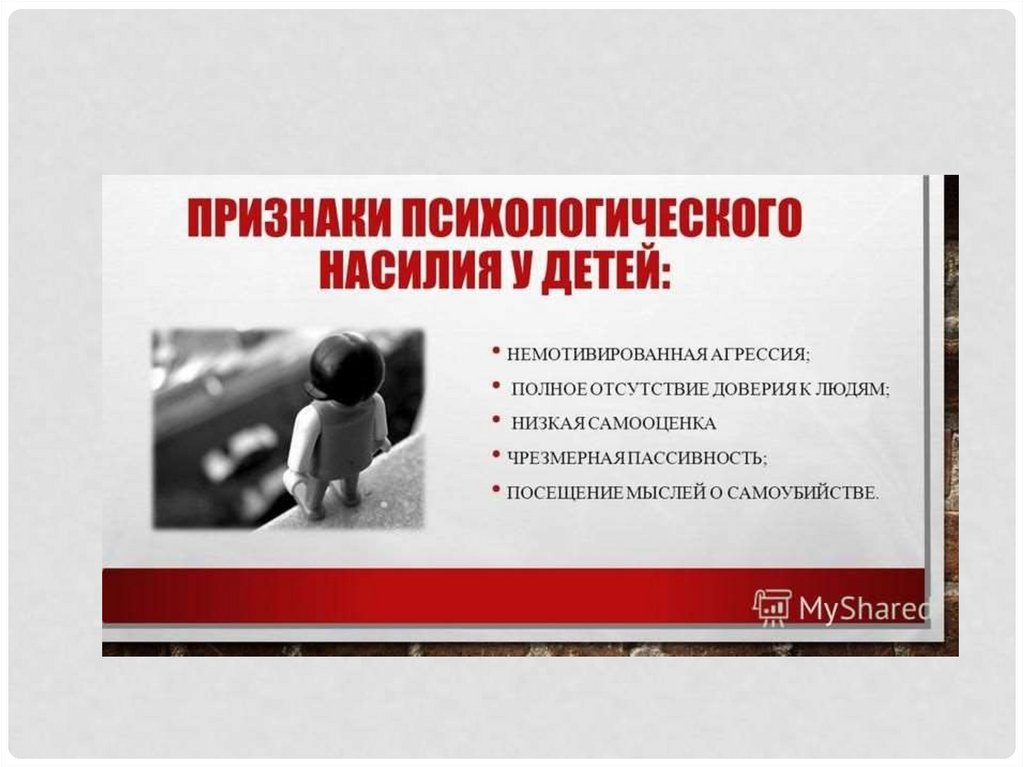 ПРИЗНАКИ ПСИХОЛОГИЧЕСКОГО НАСИЛИЯ У ДЕТЕЙ:

• НЕМОТИВИРОВАННАЯ АГРЕССИЯ;
• ПОЛНОЕ ОТСУТСТВИЕ ДОВЕРИЯ К ЛЮДЯМ;
• НИЗКАЯ САМООЦЕНКА
• ЧРЕЗМЕРНАЯ ПАССИВНОСТЬ;
• ПОСЕЩЕНИЕ МЫСЛЕЙ О САМОУБИЙСТВЕ.

MyShared